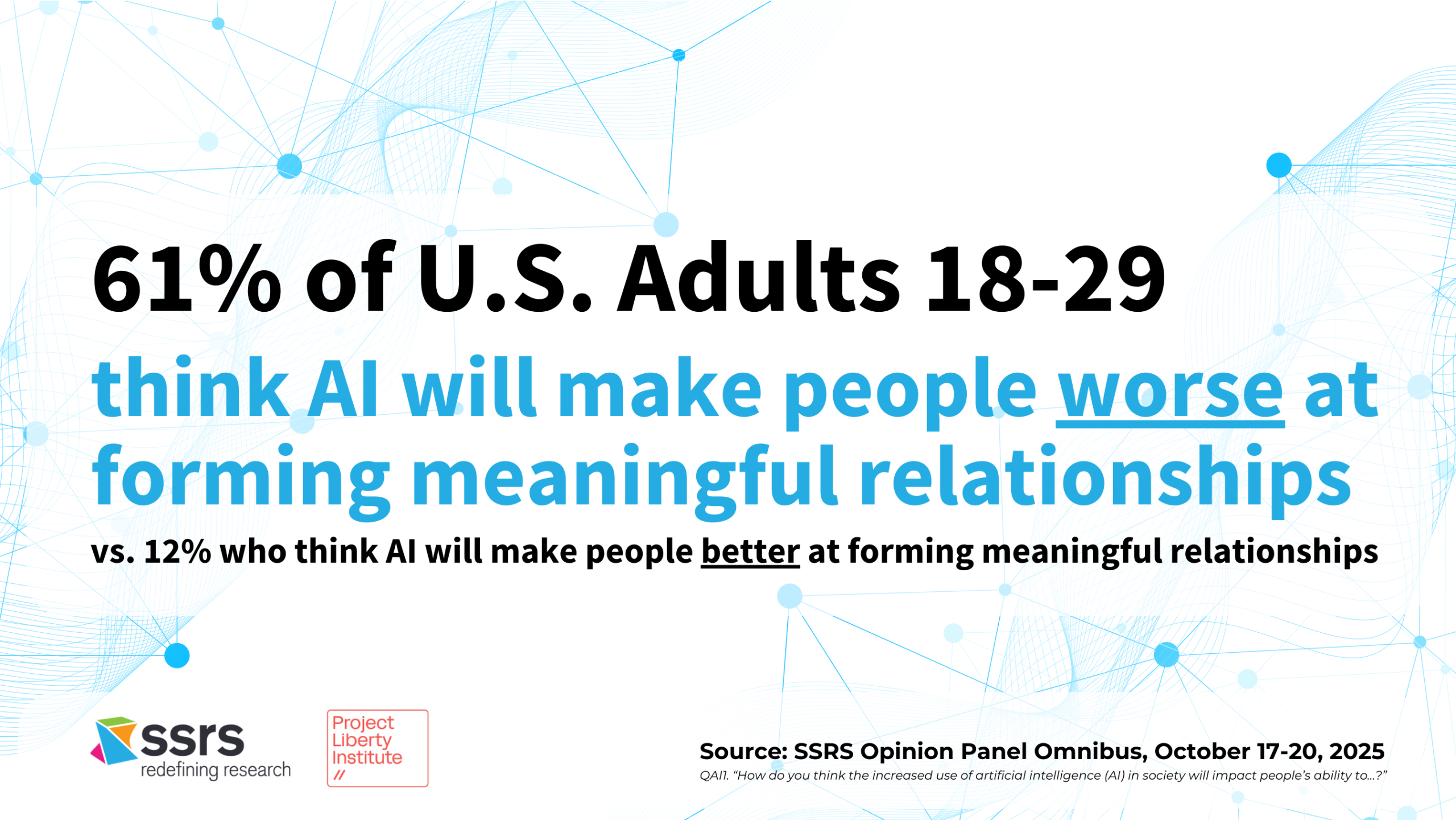 61% of U.S. Adults 18-29

think AI will make people worse at forming meaningful relationships

vs. 12% who think AI will make people better at forming meaningful relationships

ssrs
redefining research

Project
Liberty
Institute
//

Source: SSRS Opinion Panel Omnibus, October 17-20, 2025
QAI1. "How do you think the increased use of artificial intelligence (AI) in society will impact people's ability to...?"